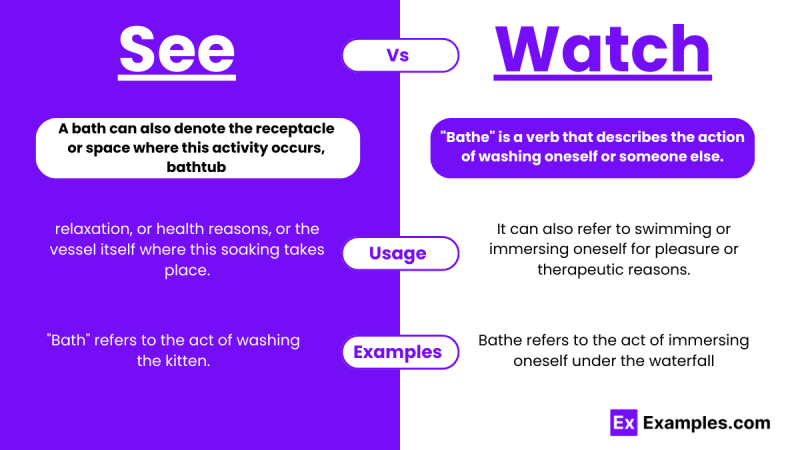 See

Vs

Watch

A bath can also denote the receptacle or space where this activity occurs, bathtub

"Bathe" is a verb that describes the action of washing oneself or someone else.

relaxation, or health reasons, or the vessel itself where this soaking takes place.

Usage

It can also refer to swimming or immersing oneself for pleasure or therapeutic reasons.

"Bath" refers to the act of washing the kitten.

Examples

Bathe refers to the act of immersing oneself under the waterfall

Ex Examples.com